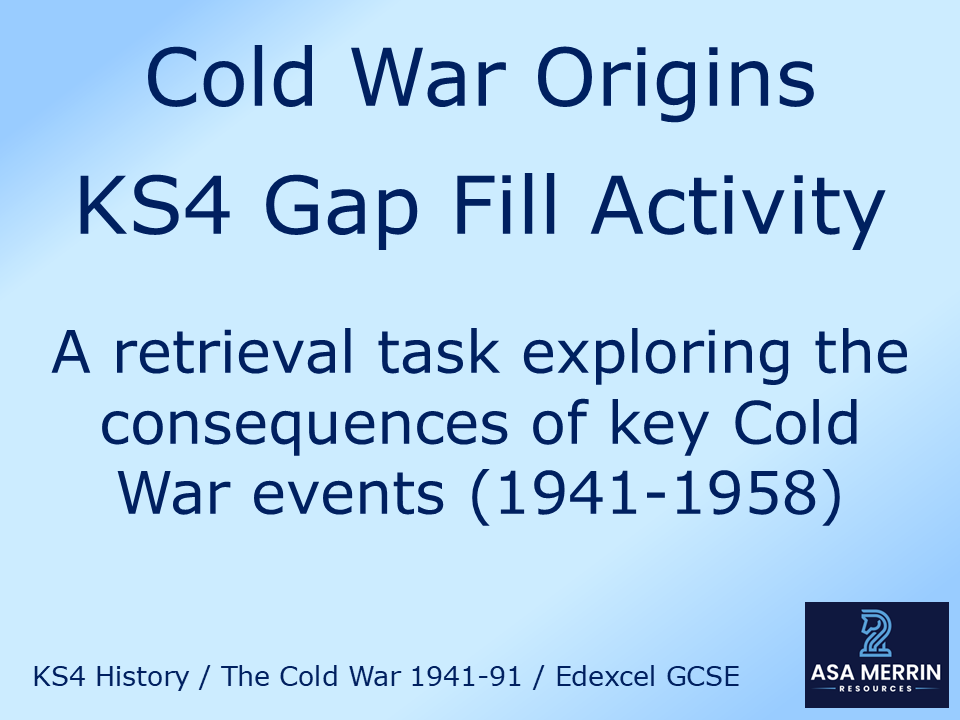 Cold War Origins

KS4 Gap Fill Activity

A retrieval task exploring the consequences of key Cold War events (1941-1958)

KS4 History / The Cold War 1941-91 / Edexcel GCSE

ASA MERRIN
RESOURCES